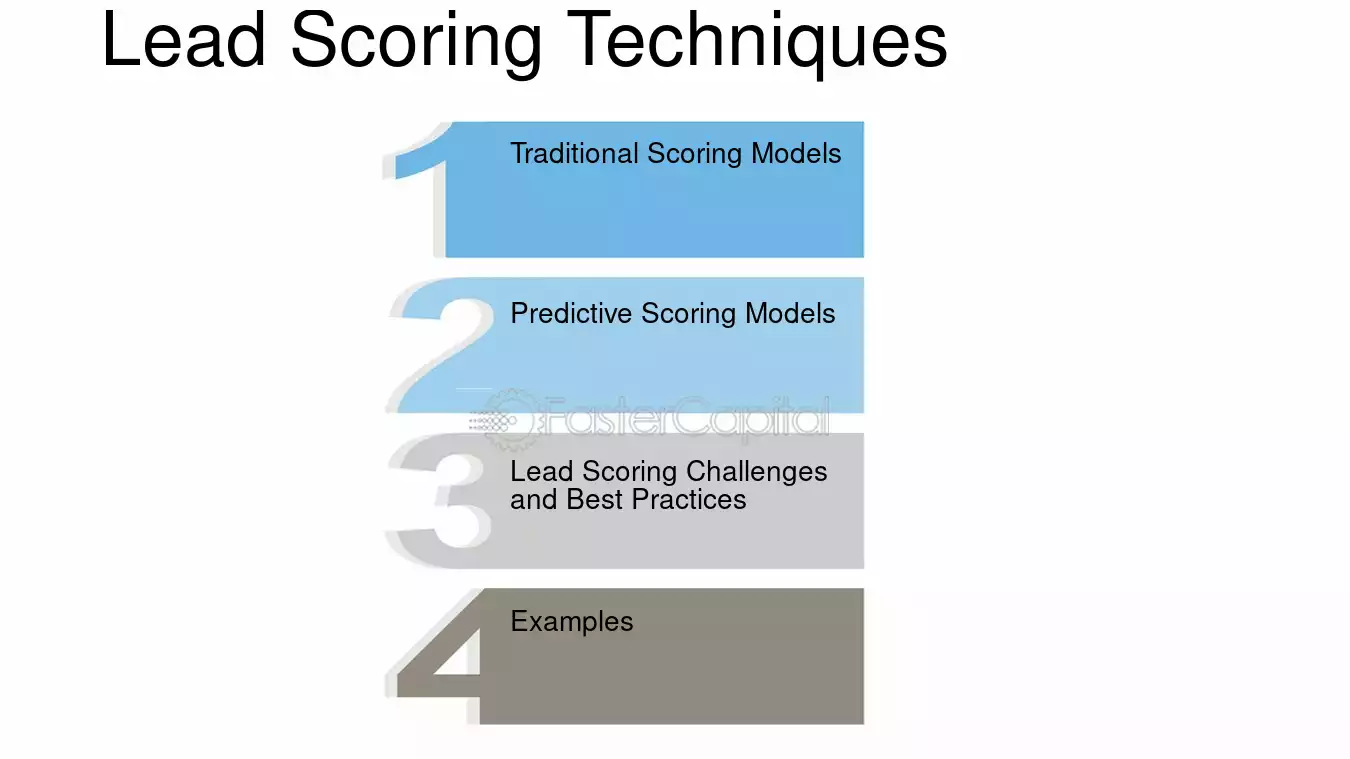 Lead Scoring Techniques

1 Traditional Scoring Models

2 Predictive Scoring Models

FasterCapital

3 Lead Scoring Challenges and Best Practices

4 Examples